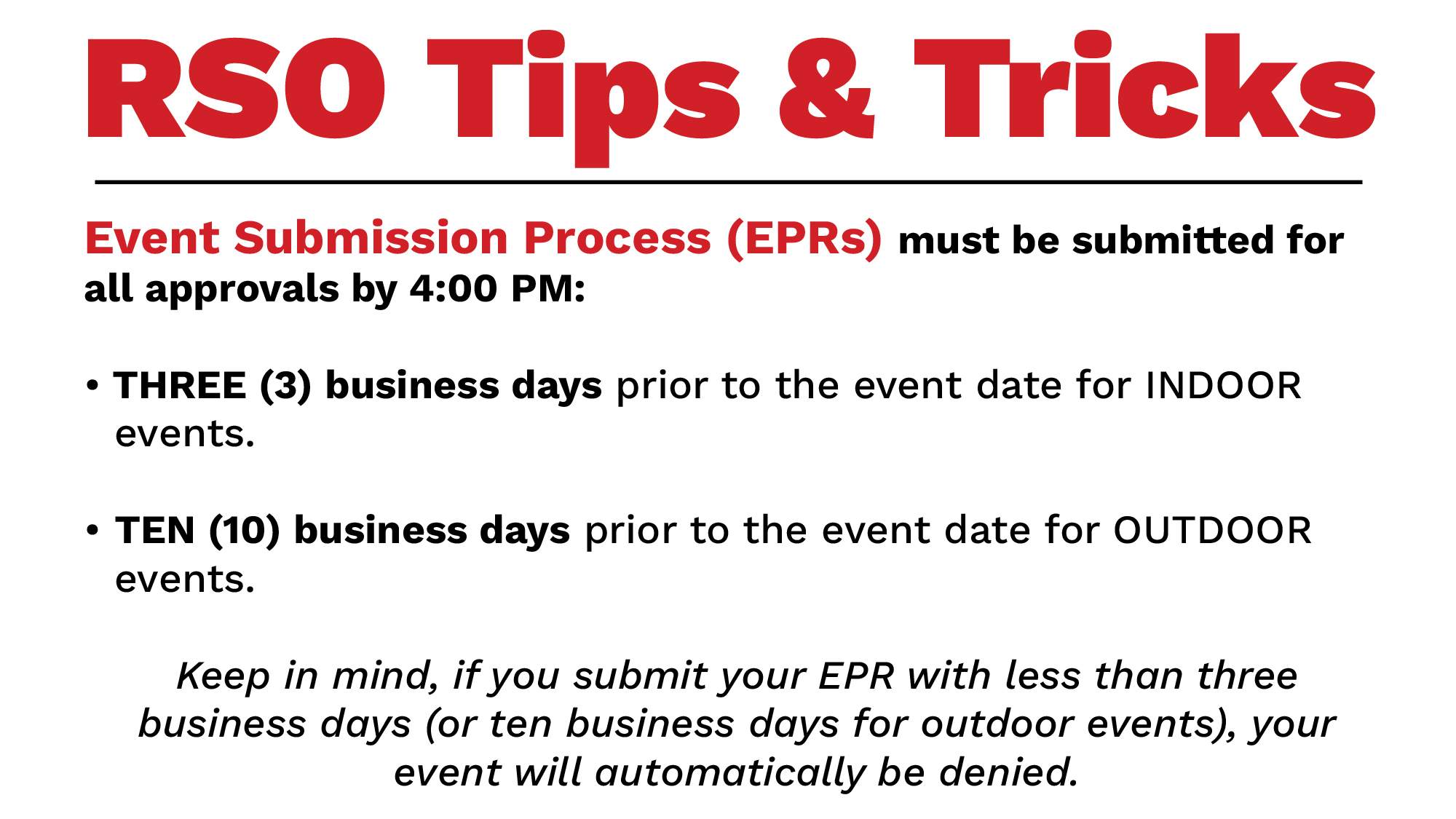 RSO Tips & Tricks

Event Submission Process (EPRs) must be submitted for all approvals by 4:00 PM:

• THREE (3) business days prior to the event date for INDOOR events.

• TEN (10) business days prior to the event date for OUTDOOR events.

Keep in mind, if you submit your EPR with less than three business days (or ten business days for outdoor events), your event will automatically be denied.